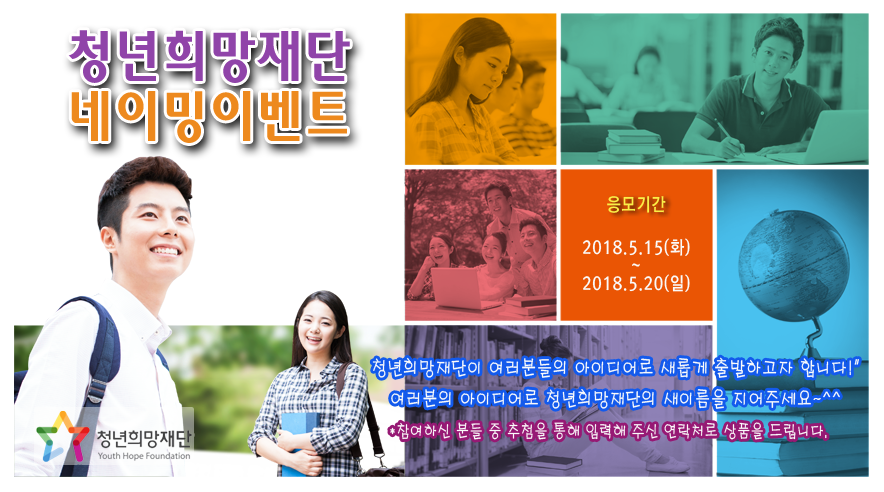 청년희망재단
네이밍이벤트

응모기간

2018.5.15(화)
~
2018.5.20(일)

청년희망재단이 여러분들의 아이디어로 새롭게 출발하고자 합니다!"
여러분의 아이디어로 청년희망재단의 새이름을 지어주세요~^^
*참여하신 분들 중 추첨을 통해 입력해 주신 연락처로 상품을 드립니다.

청년희망재단
Youth Hope Foundation